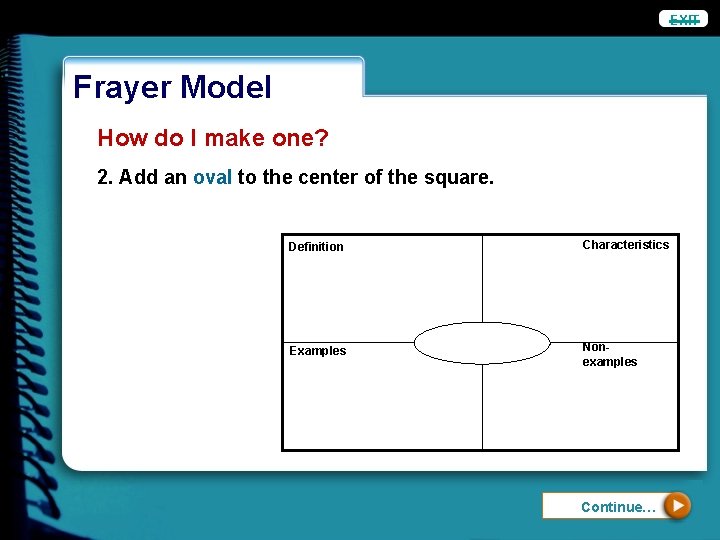 EXIT

Frayer Model

How do I make one?

2. Add an oval to the center of the square.

Definition

Characteristics

Examples

Non-examples

Continue...